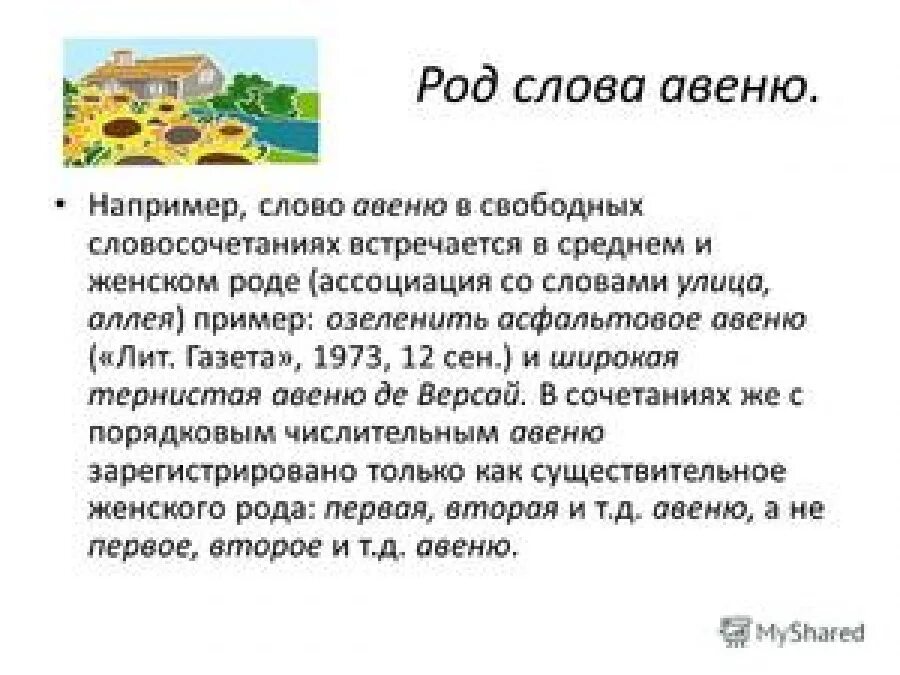 Род слова авеню.

• Например, слово авеню в свободных словосочетаниях встречается в среднем и женском роде (ассоциация со словами улица, аллея) пример: озеленить асфальтовое авеню («Лит. Газета», 1973, 12 сен.) и широкая тернистая авеню де Версай. В сочетаниях же с порядковым числительным авеню зарегистрировано только как существительное женского рода: первая, вторая и т.д. авеню, а не первое, второе и т.д. авеню.

MyShared